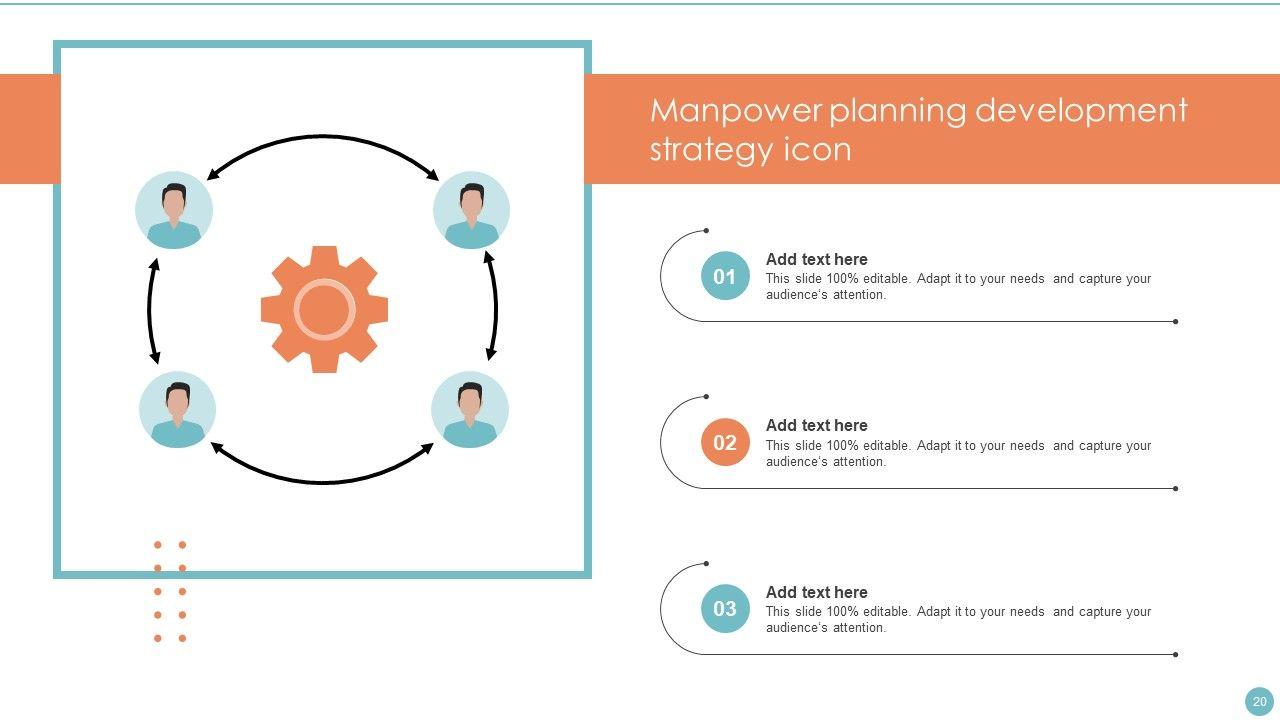 Manpower planning development strategy icon

01
Add text here
This slide 100% editable. Adapt it to your needs and capture your audience's attention.

02
Add text here
This slide 100% editable. Adapt it to your needs and capture your audience's attention.

03
Add text here
This slide 100% editable. Adapt it to your needs and capture your audience's attention.

20